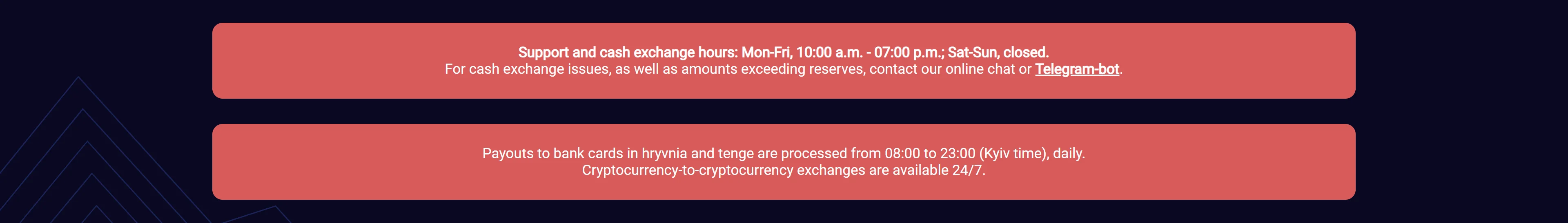 Support and cash exchange hours: Mon-Fri, 10:00 a.m. - 07:00 p.m.; Sat-Sun, closed.
For cash exchange issues, as well as amounts exceeding reserves, contact our online chat or Telegram-bot.

Payouts to bank cards in hryvnia and tenge are processed from 08:00 to 23:00 (Kyiv time), daily.
Cryptocurrency-to-cryptocurrency exchanges are available 24/7.